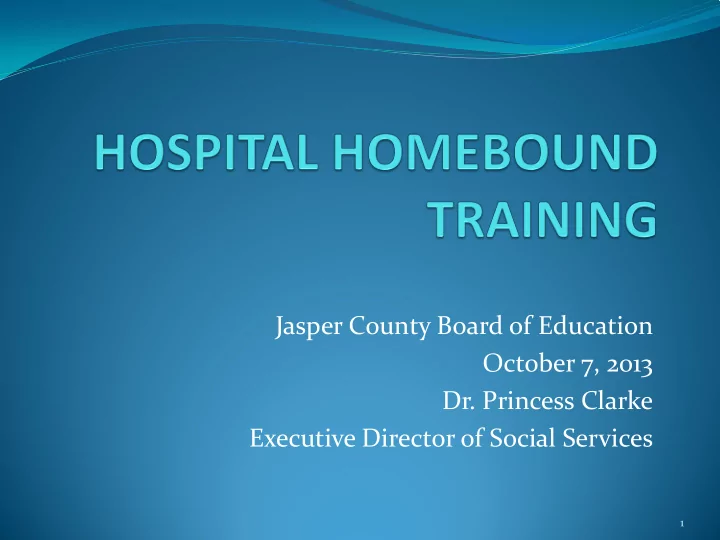 HOSPITAL HOMEBOUND TRAINING

Jasper County Board of Education
October 7, 2013
Dr. Princess Clarke
Executive Director of Social Services

1